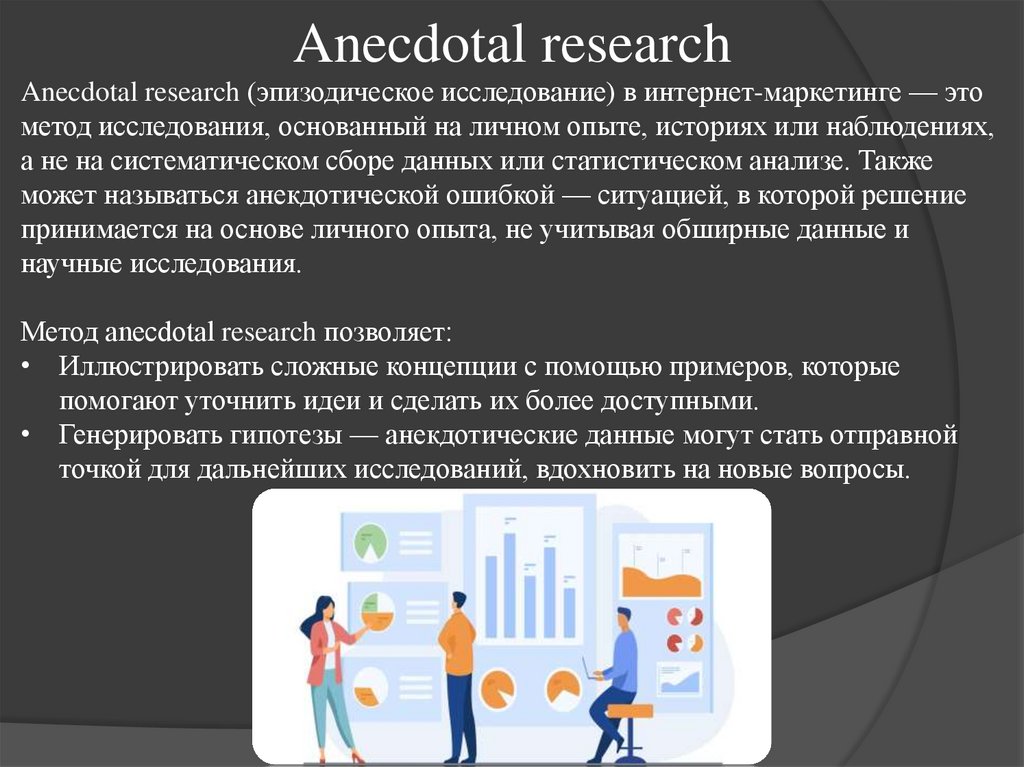 Anecdotal research

Anecdotal research (эпизодическое исследование) в интернет-маркетинге — это метод исследования, основанный на личном опыте, историях или наблюдениях, а не на систематическом сборе данных или статистическом анализе. Также может называться анекдотической ошибкой — ситуацией, в которой решение принимается на основе личного опыта, не учитывая обширные данные и научные исследования.

Метод anecdotal research позволяет:
• Иллюстрировать сложные концепции с помощью примеров, которые помогают уточнить идеи и сделать их более доступными.
• Генерировать гипотезы — анекдотические данные могут стать отправной точкой для дальнейших исследований, вдохновить на новые вопросы.